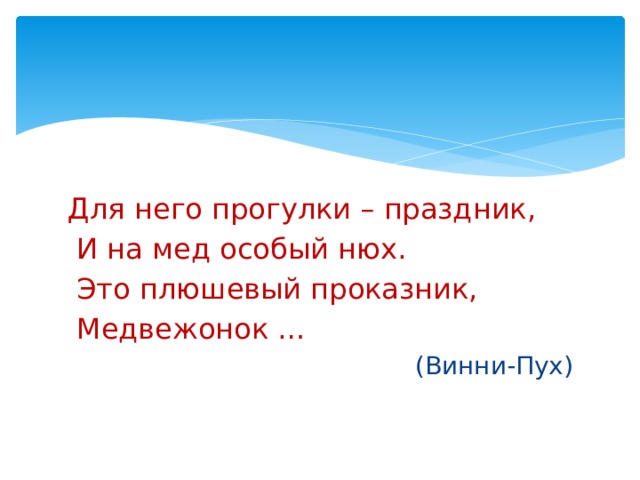 Для него прогулки – праздник,
И на мед особый нюх.
Это плюшевый проказник,
Медвежонок …

(Винни-Пух)